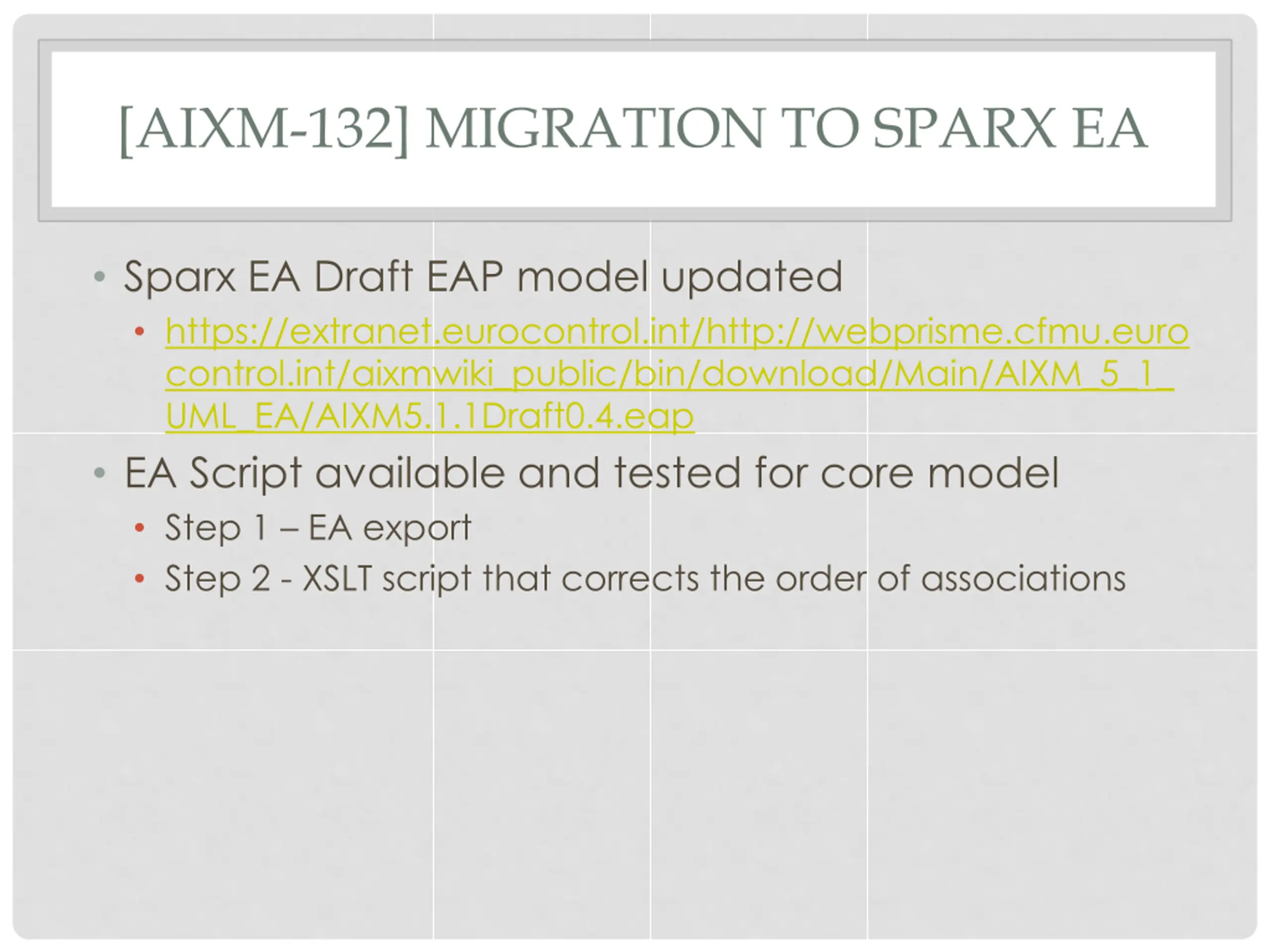 [AIXM-132] MIGRATION TO SPARX EA

• Sparx EA Draft EAP model updated
  • https://extranet.eurocontrol.int/http://webprisme.cfmu.eurocontrol.int/aixmwiki_public/bin/download/Main/AIXM_5_1_UML_EA/AIXM5.1.1Draft0.4.eap
• EA Script available and tested for core model
  • Step 1 – EA export
  • Step 2 - XSLT script that corrects the order of associations